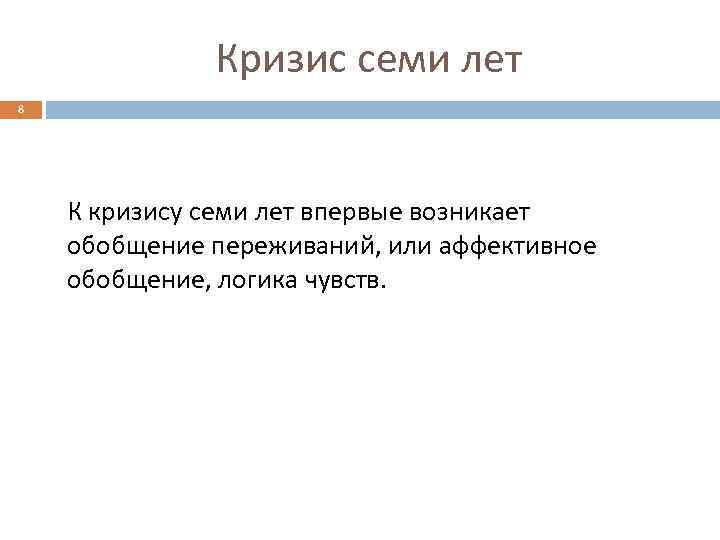 Кризис семи лет

8

К кризису семи лет впервые возникает обобщение переживаний, или аффективное обобщение, логика чувств.